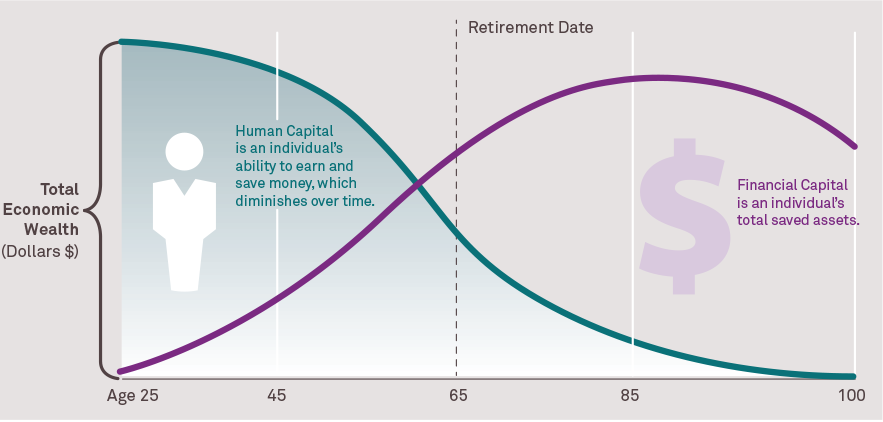 Retirement Date

Total Economic Wealth (Dollars $)

Human Capital is an individual's ability to earn and save money, which diminishes over time.

$

Financial Capital is an individual's total saved assets.

Age 25
45
65
85
100